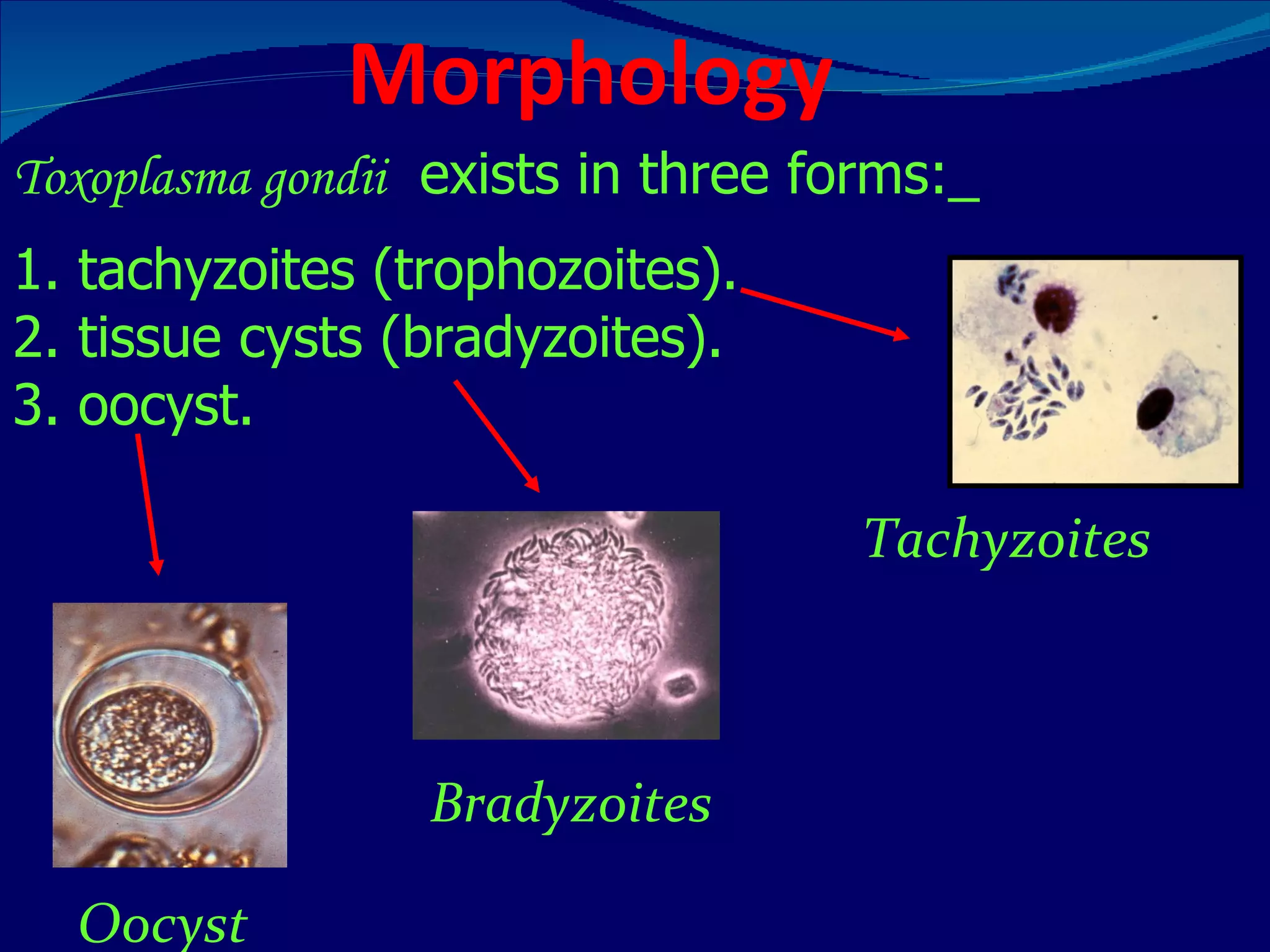 Morphology

Toxoplasma gondii exists in three forms:_

1. tachyzoites (trophozoites).
2. tissue cysts (bradyzoites).
3. oocyst.

Tachyzoites

Bradyzoites

Oocyst